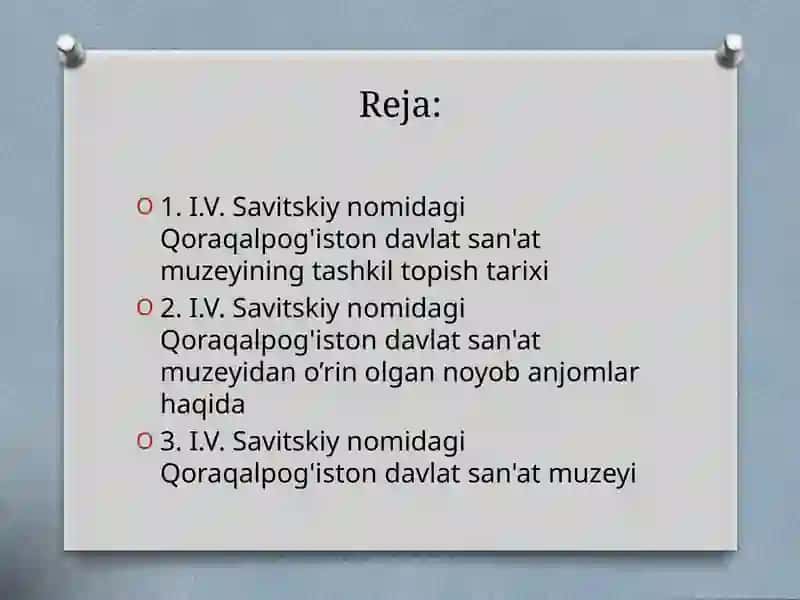 Reja:

1. I.V. Savitskiy nomidagi Qoraqalpog'iston davlat san'at muzeyining tashkil topish tarixi

2. I.V. Savitskiy nomidagi Qoraqalpog'iston davlat san'at muzeyidan o’rin olgan noyob anjomlar haqida

3. I.V. Savitskiy nomidagi Qoraqalpog'iston davlat san'at muzeyi